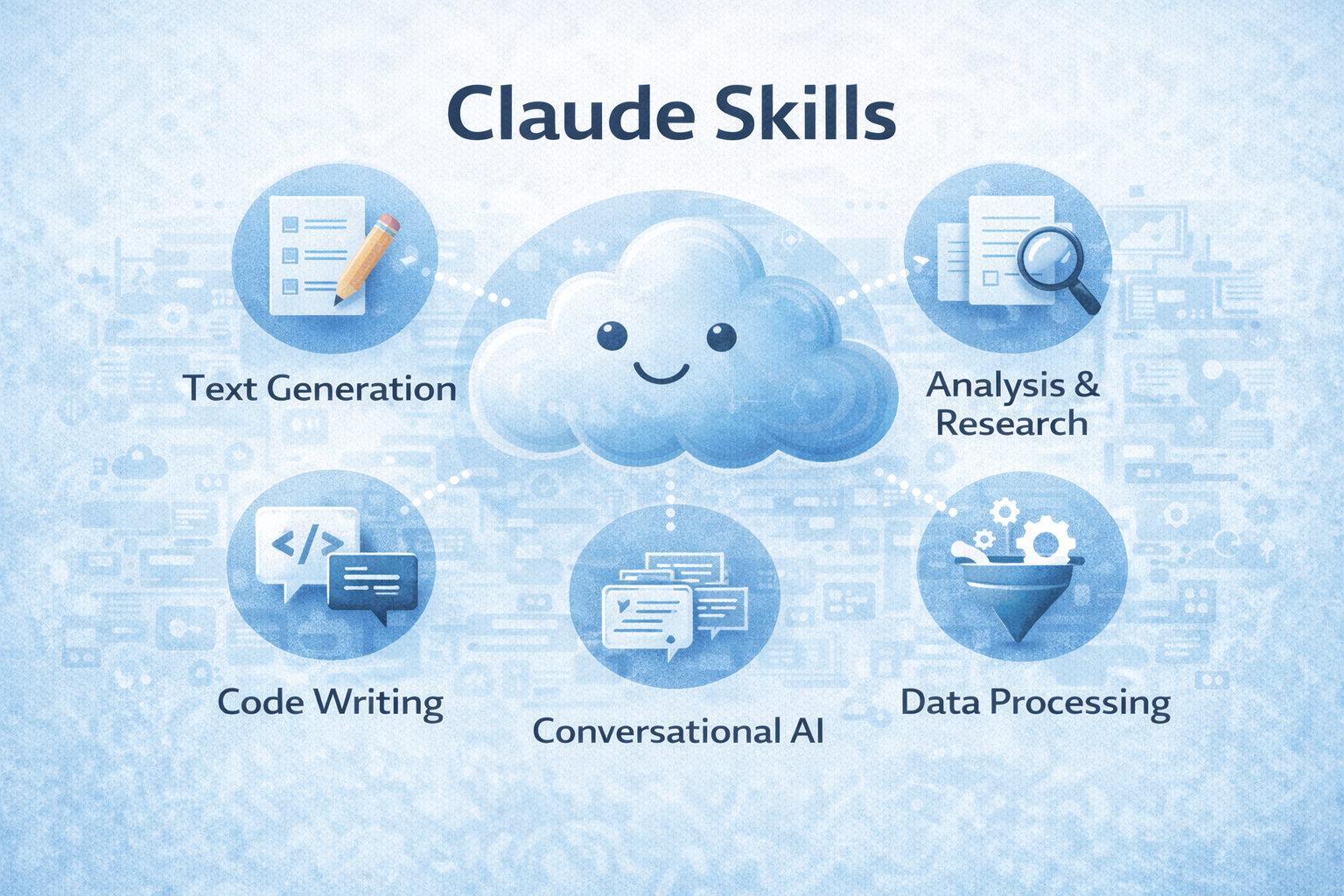 Claude Skills

Text Generation

Analysis & Research

</>

Code Writing

Conversational AI

Data Processing